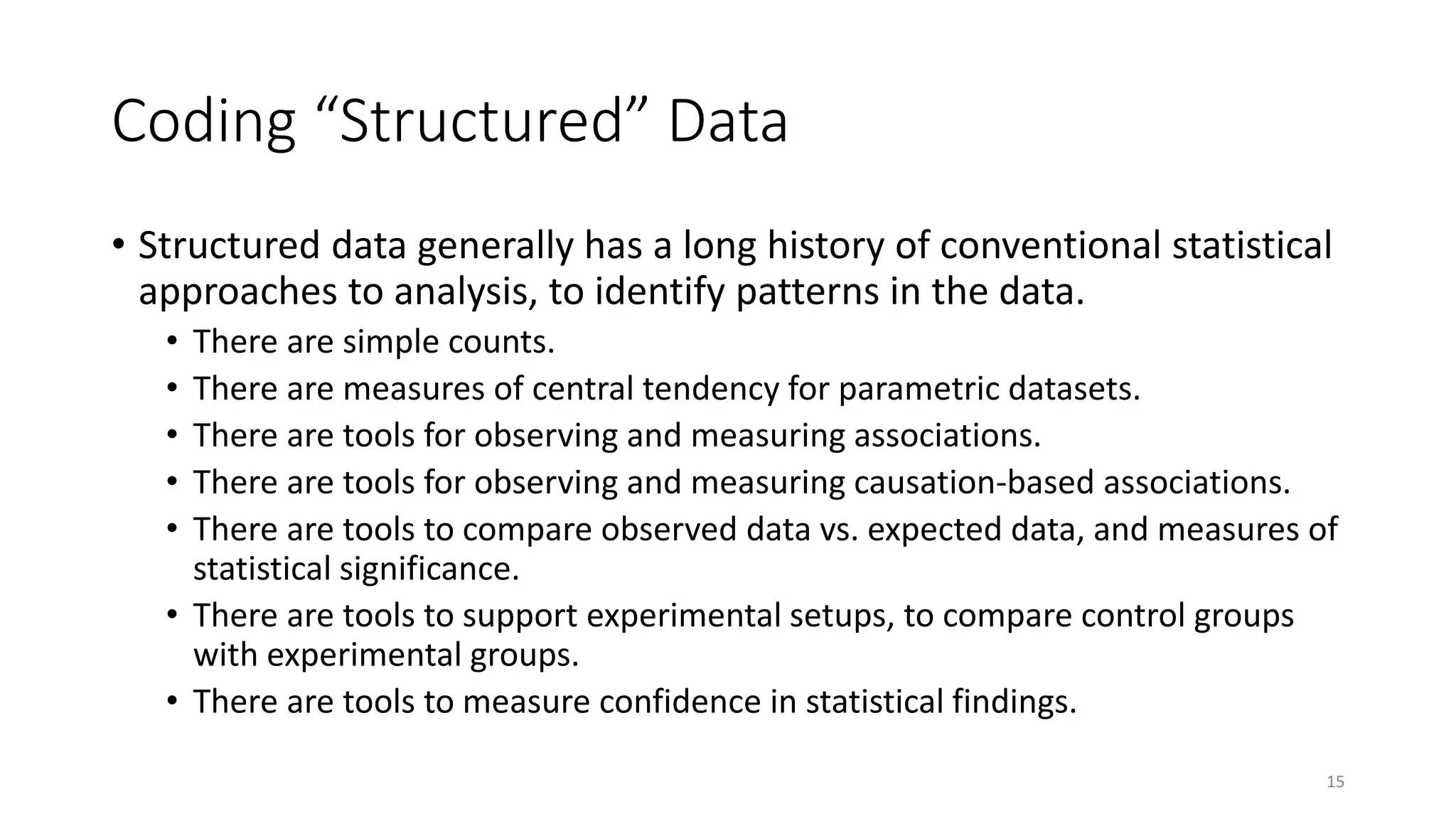 Coding “Structured” Data

• Structured data generally has a long history of conventional statistical approaches to analysis, to identify patterns in the data.
• There are simple counts.
• There are measures of central tendency for parametric datasets.
• There are tools for observing and measuring associations.
• There are tools for observing and measuring causation-based associations.
• There are tools to compare observed data vs. expected data, and measures of statistical significance.
• There are tools to support experimental setups, to compare control groups with experimental groups.
• There are tools to measure confidence in statistical findings.

15